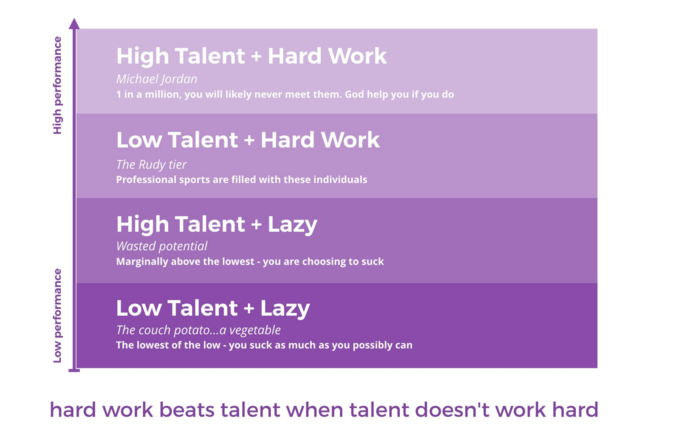 High performance

Low performance

High Talent + Hard Work

Michael Jordan

1 in a million, you will likely never meet them. God help you if you do

Low Talent + Hard Work

The Rudy tier

Professional sports are filled with these individuals

High Talent + Lazy

Wasted potential

Marginally above the lowest - you are choosing to suck

Low Talent + Lazy

The couch potato...a vegetable

The lowest of the low - you suck as much as you possibly can

hard work beats talent when talent doesn't work hard